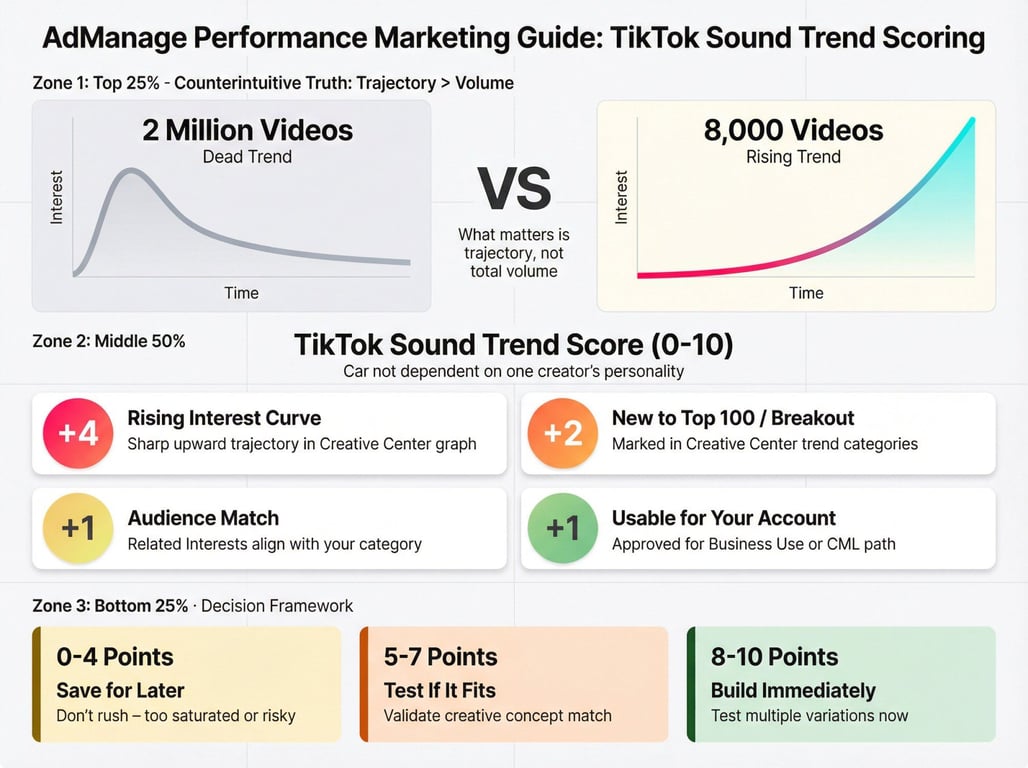 AdManage Performance Marketing Guide: TikTok Sound Trend Scoring

Zone 1: Top 25% - Counterintuitive Truth: Trajectory > Volume

2 Million Videos
Dead Trend

Interest

Time

VS

What matters is trajectory, not total volume

8,000 Videos
Rising Trend

Interest

Time

Zone 2: Middle 50%

TikTok Sound Trend Score (0-10)
Car not dependent on one creator's personality

+4 Rising Interest Curve
Sharp upward trajectory in Creative Center graph

+2 New to Top 100 / Breakout
Marked in Creative Center trend categories

+1 Audience Match
Related Interests align with your category

+1 Usable for Your Account
Approved for Business Use or CML path

Zone 3: Bottom 25% · Decision Framework

0-4 Points
Save for Later
Don't rush – too saturated or risky

5-7 Points
Test If It Fits
Validate creative concept match

8-10 Points
Build Immediately
Test multiple variations now